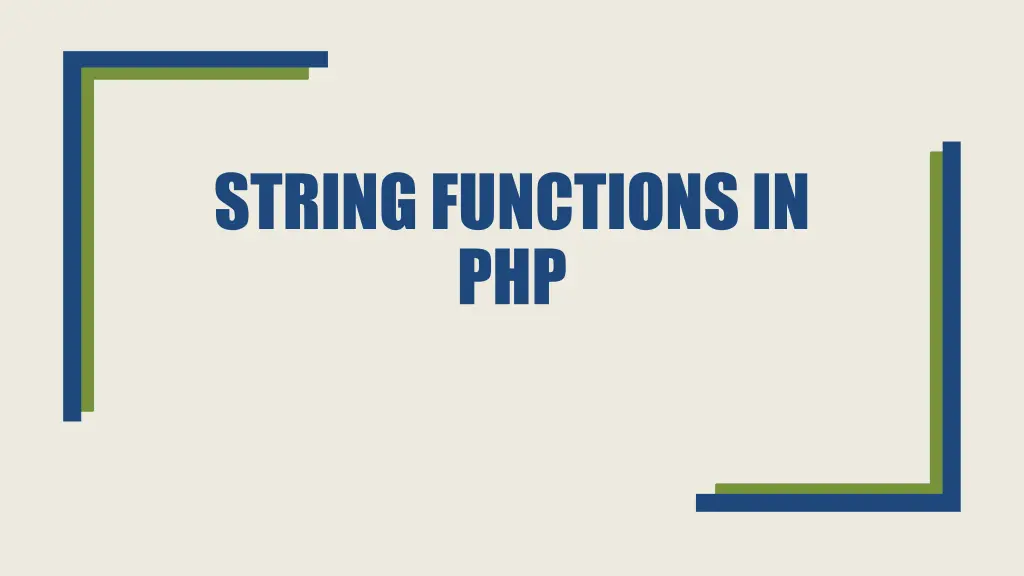 STRING FUNCTIONS IN PHP